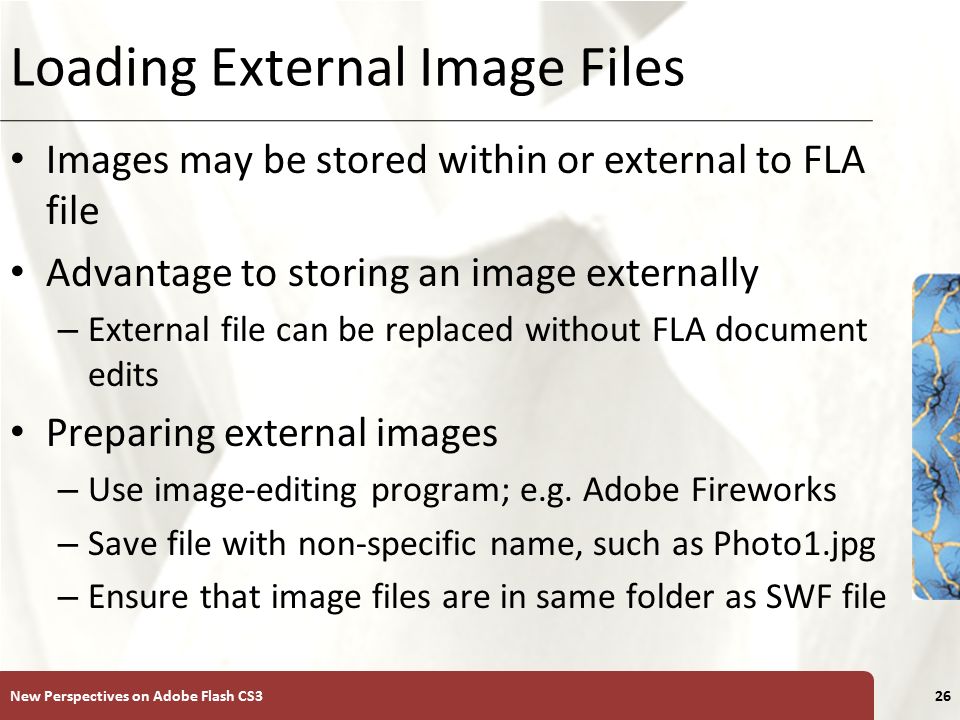 Loading External Image Files

• Images may be stored within or external to FLA file

• Advantage to storing an image externally
– External file can be replaced without FLA document edits

• Preparing external images
– Use image-editing program; e.g. Adobe Fireworks
– Save file with non-specific name, such as Photo1.jpg
– Ensure that image files are in same folder as SWF file

New Perspectives on Adobe Flash CS3

26